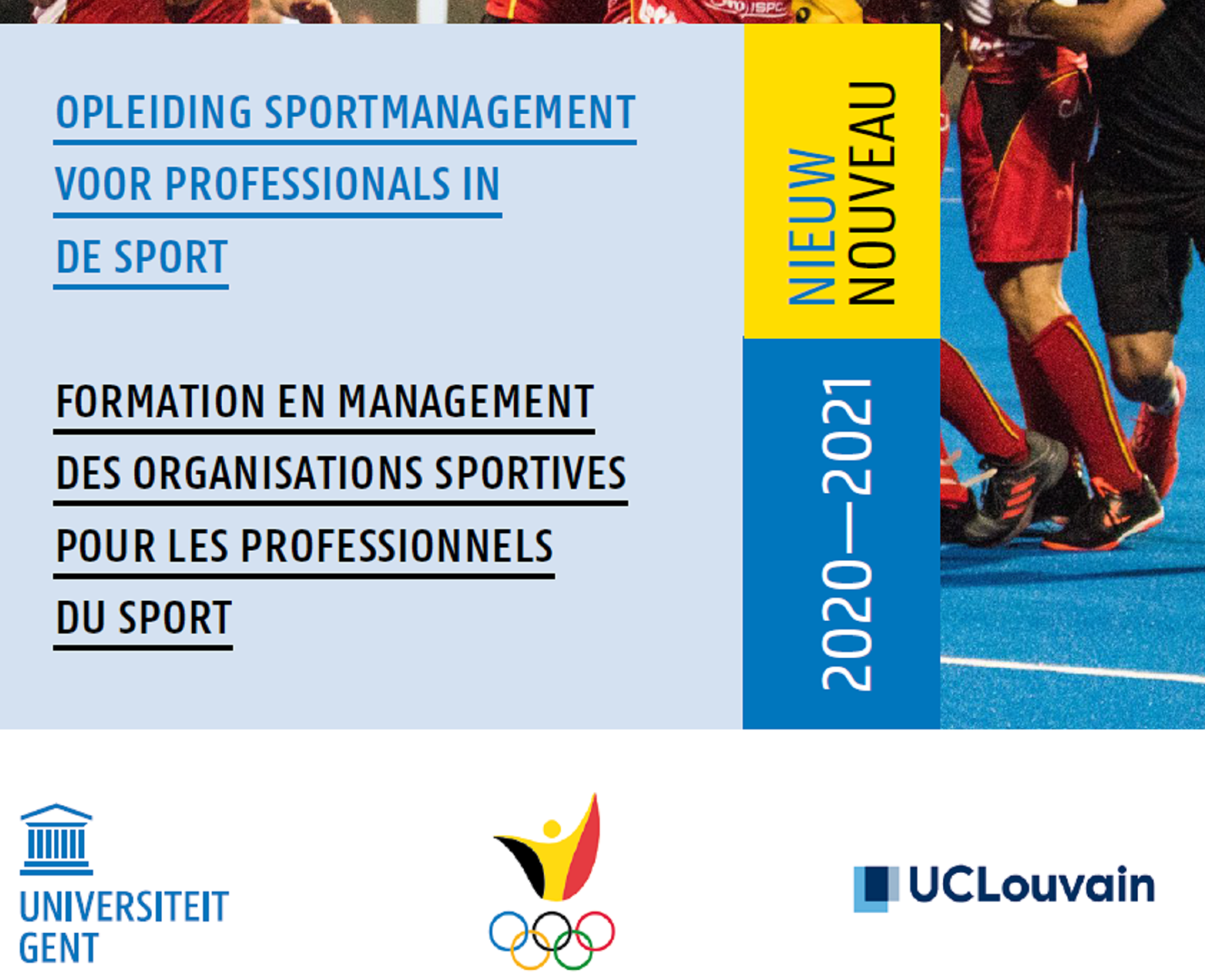 OPLEIDING SPORTMANAGEMENT VOOR PROFESSIONALS IN DE SPORT

FORMATION EN MANAGEMENT DES ORGANISATIONS SPORTIVES POUR LES PROFESSIONNELS DU SPORT

NIEUW
NOUVEAU

2020—2021

UNIVERSITEIT GENT

UCLouvain